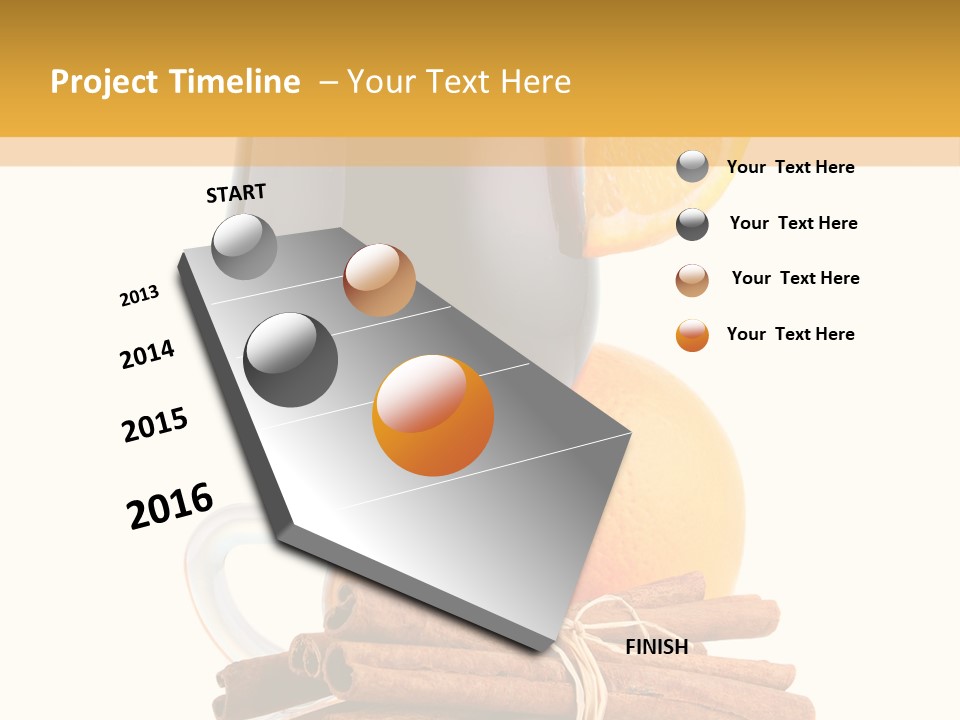 Project Timeline – Your Text Here

START

2013

2014

2015

2016

FINISH

Your Text Here

Your Text Here

Your Text Here

Your Text Here